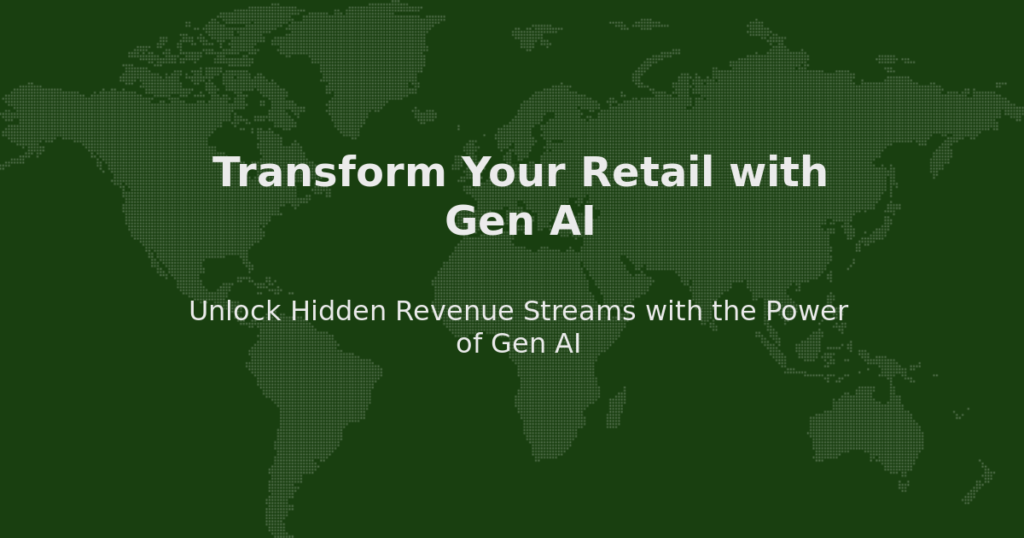 Transform Your Retail with Gen AI

Unlock Hidden Revenue Streams with the Power of Gen AI